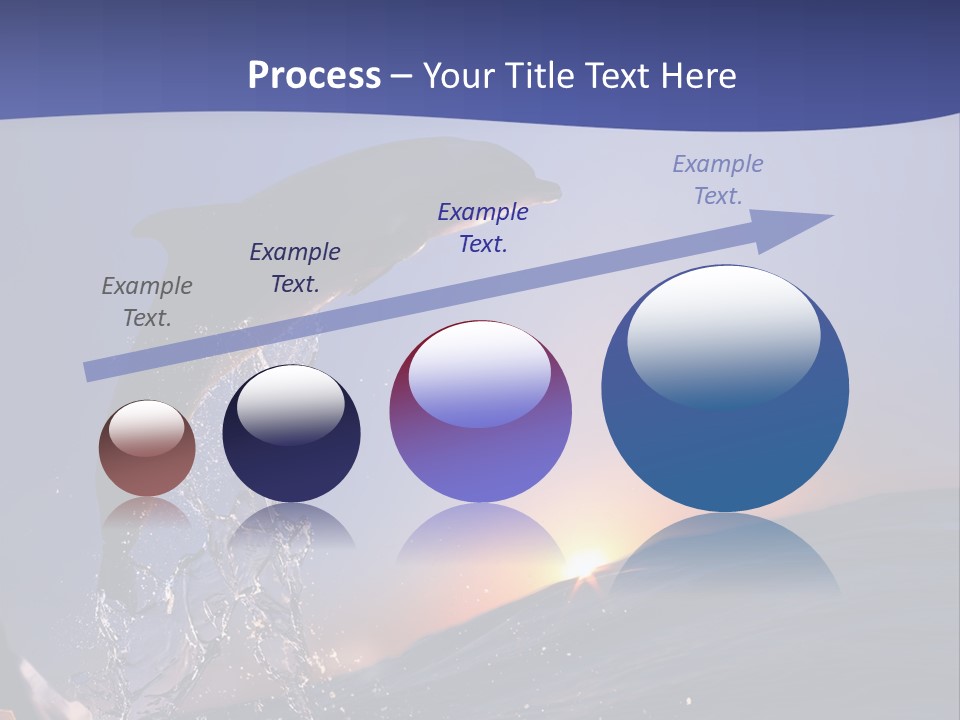 Process – Your Title Text Here

Example Text.

Example Text.

Example Text.

Example Text.